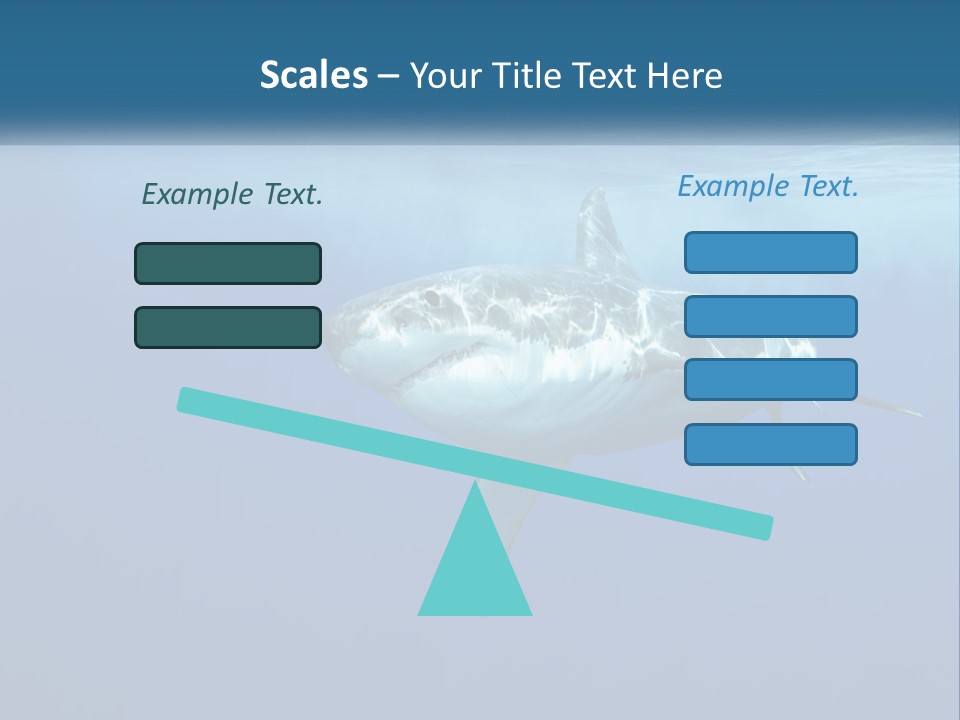 Scales – Your Title Text Here

Example Text.

Example Text.